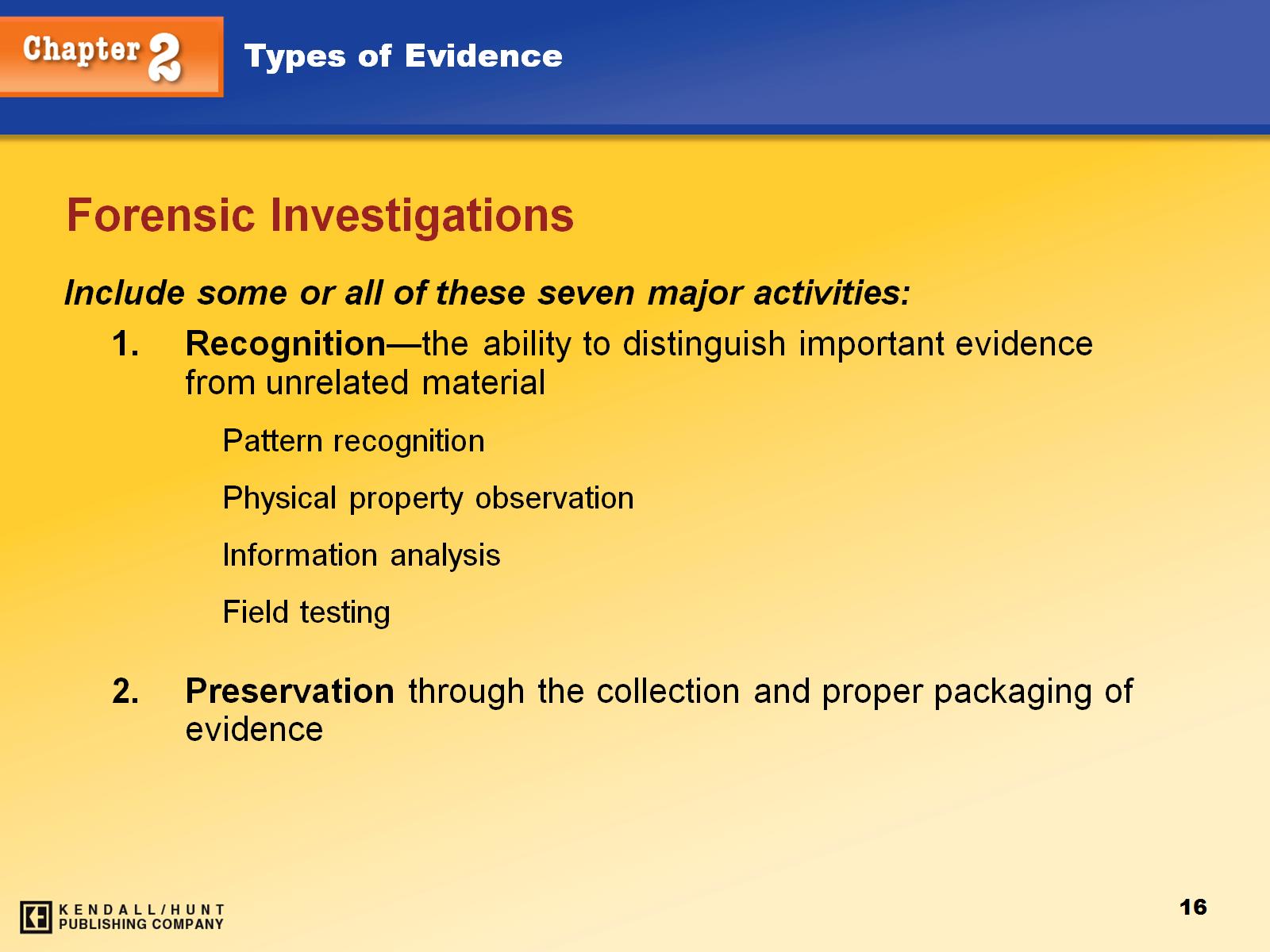 Chapter 2 Types of Evidence

Forensic Investigations

Include some or all of these seven major activities:

1. Recognition—the ability to distinguish important evidence from unrelated material

Pattern recognition

Physical property observation

Information analysis

Field testing

2. Preservation through the collection and proper packaging of evidence

KENDALL/HUNT
PUBLISHING COMPANY

16